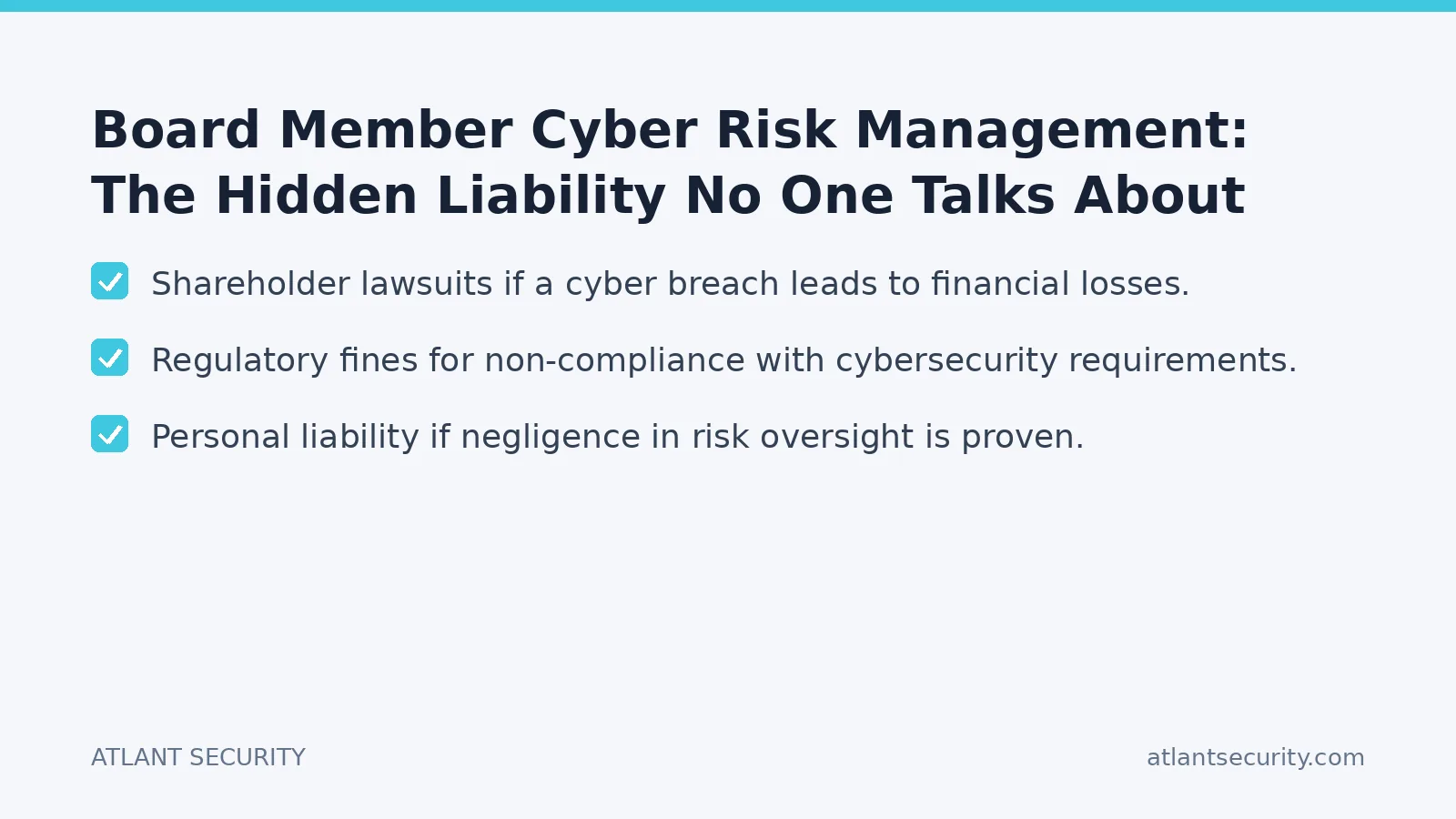 Board Member Cyber Risk Management: The Hidden Liability No One Talks About

Shareholder lawsuits if a cyber breach leads to financial losses.

Regulatory fines for non-compliance with cybersecurity requirements.

Personal liability if negligence in risk oversight is proven.

ATLANT SECURITY

atlantsecurity.com